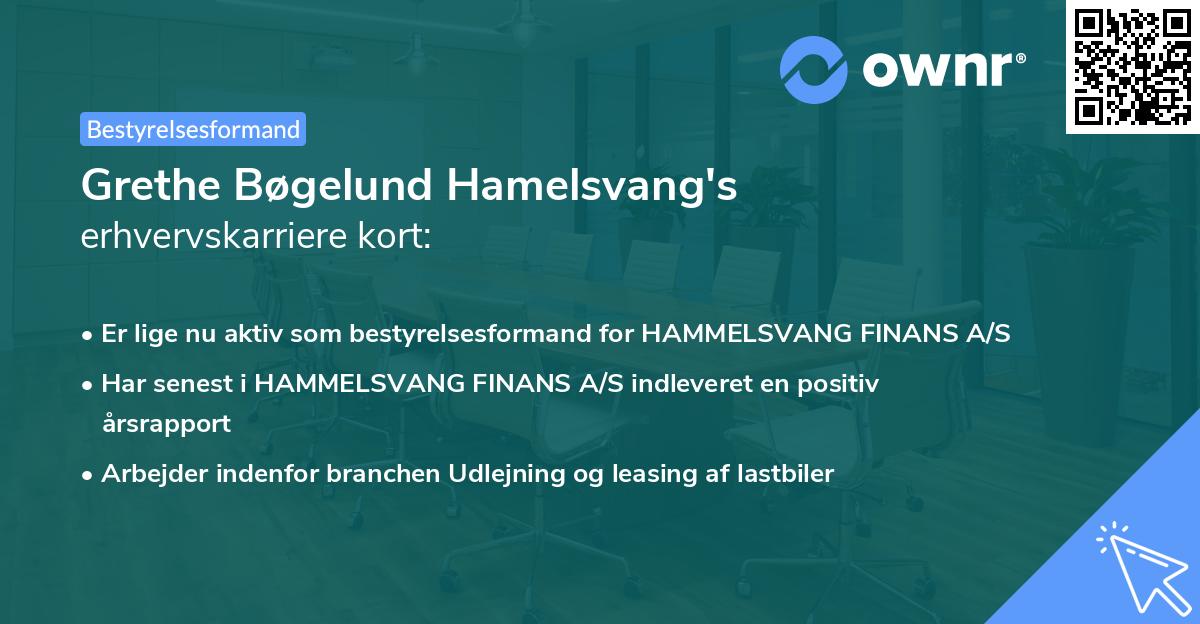 ownr®

Bestyrelsesformand

Grethe Bøgelund Hamelsvang's
erhvervskarriere kort:

• Er lige nu aktiv som bestyrelsesformand for HAMMELSVANG FINANS A/S
• Har senest i HAMMELSVANG FINANS A/S indleveret en positiv årsrapport
• Arbejder indenfor branchen Udlejning og leasing af lastbiler